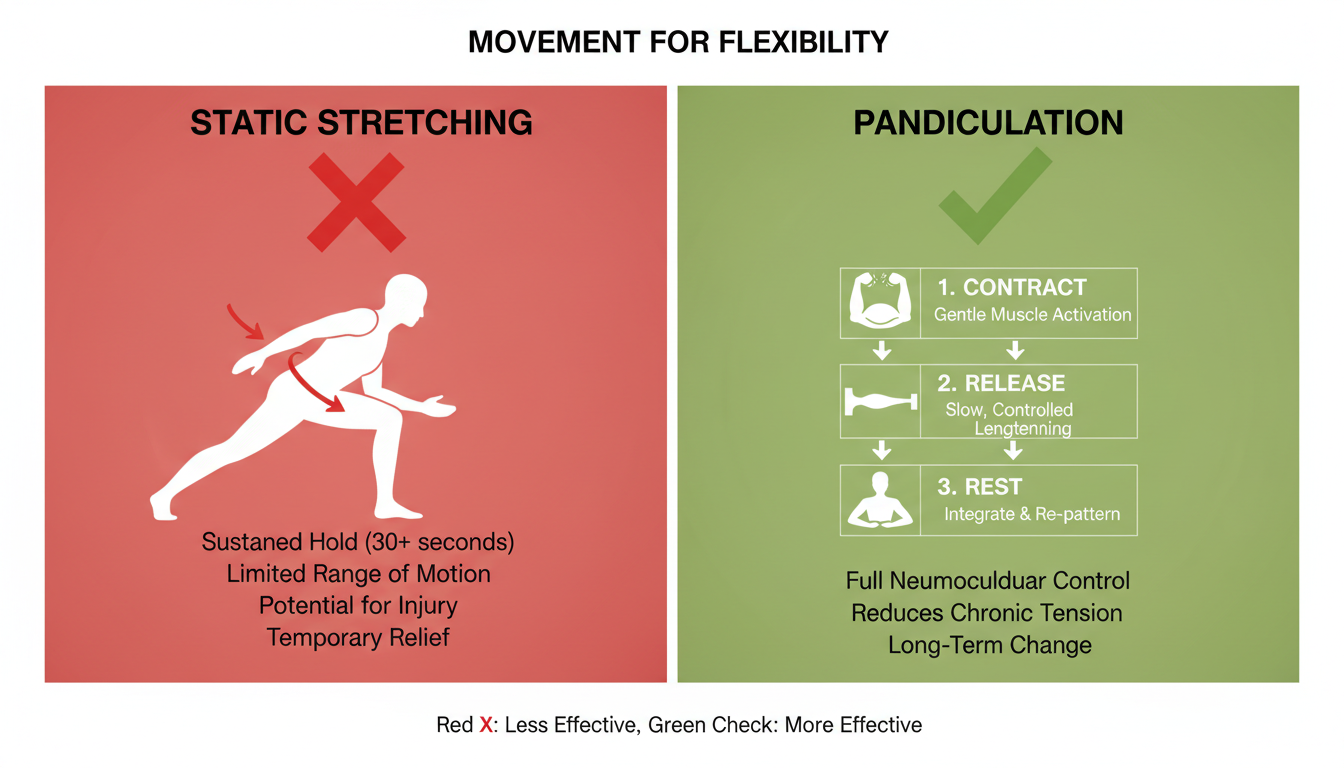 MOVEMENT FOR FLEXIBILITY

STATIC STRETCHING

Sustaned Hold (30+ seconds)
Limited Range of Motion
Potential for Injury
Temporary Relief

PANDICULATION

1. CONTRACT
Gentle Muscle Activation

2. RELEASE
Slow, Controlled Lengtenning

3. REST
Integrate & Re-pattern

Full Neumoculduar Control
Reduces Chronic Tension
Long-Term Change

Red X: Less Effective, Green Check: More Effective